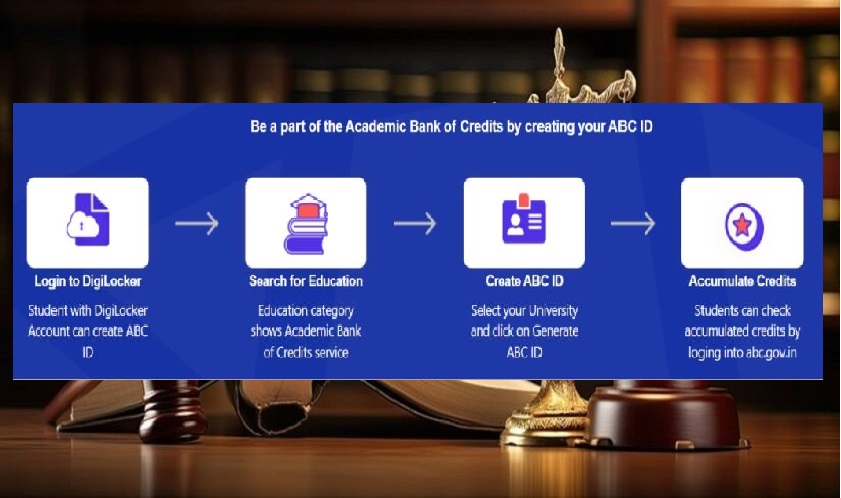 Be a part of the Academic Bank of Credits by creating your ABC ID

Login to DigiLocker

Student with DigiLocker Account can create ABC ID

Search for Education

Education category shows Academic Bank of Credits service

Create ABC ID

Select your University and click on Generate ABC ID

Accumulate Credits

Students can check accumulated credits by loging into abc.gov.in